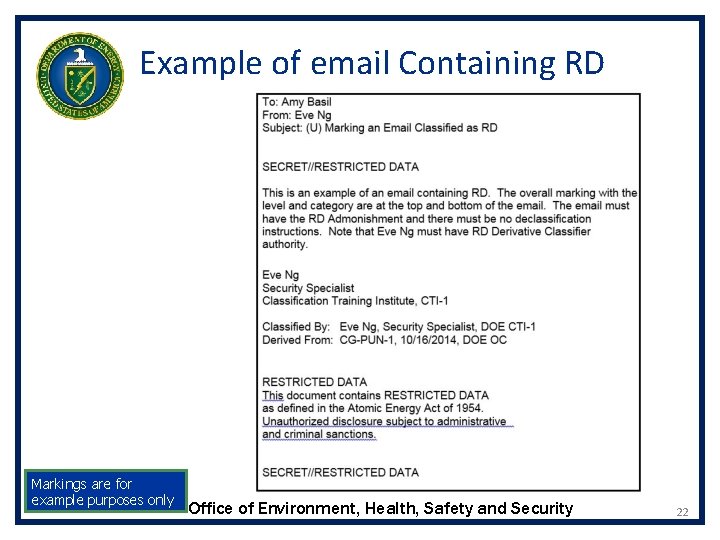 DEPARTMENT OF ENERGY UNITED STATES OF AMERICA

Example of email Containing RD

To: Amy Basil
From: Eve Ng
Subject: (U) Marking an Email Classified as RD

SECRET//RESTRICTED DATA

This is an example of an email containing RD. The overall marking with the level and category are at the top and bottom of the email. The email must have the RD Admonishment and there must be no declassification instructions. Note that Eve Ng must have RD Derivative Classifier authority.

Eve Ng
Security Specialist
Classification Training Institute, CTI-1

Classified By: Eve Ng, Security Specialist, DOE CTI-1
Derived From: CG-PUN-1, 10/16/2014, DOE OC

RESTRICTED DATA
This document contains RESTRICTED DATA as defined in the Atomic Energy Act of 1954. Unauthorized disclosure subject to administrative and criminal sanctions.

SECRET//RESTRICTED DATA

Markings are for example purposes only

Office of Environment, Health, Safety and Security

22